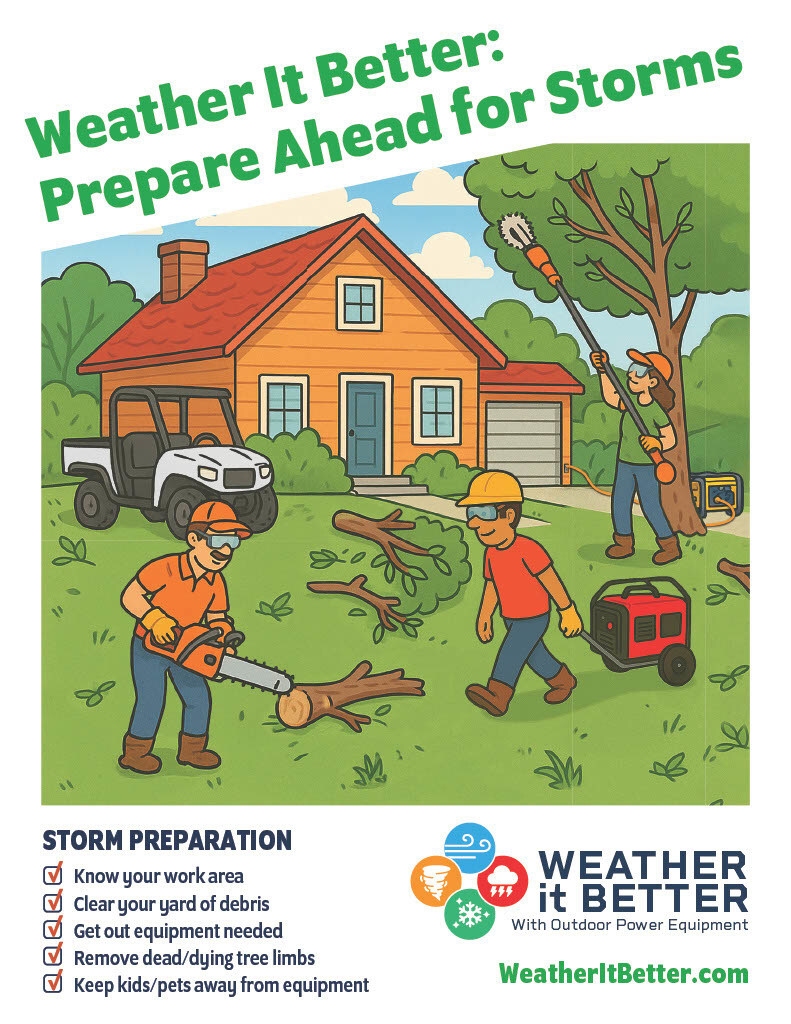 Weather It Better:
Prepare Ahead for Storms

STORM PREPARATION

Know your work area
Clear your yard of debris
Get out equipment needed
Remove dead/dying tree limbs
Keep kids/pets away from equipment

WEATHER it BETTER
With Outdoor Power Equipment

WeatherItBetter.com